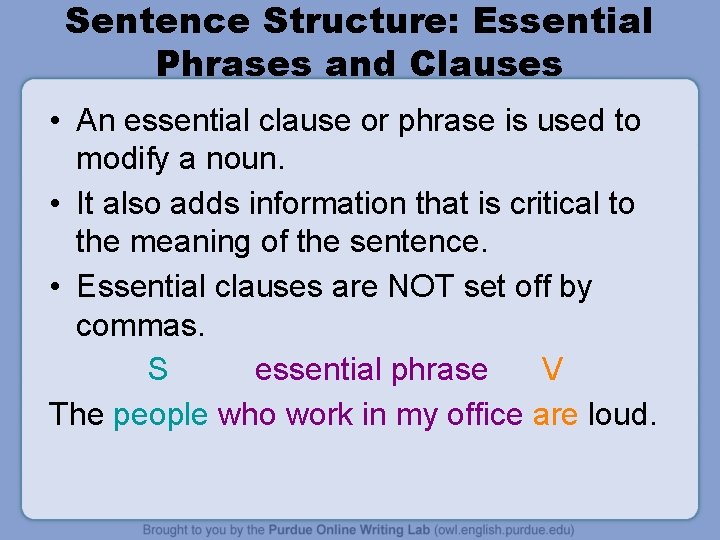 Sentence Structure: Essential Phrases and Clauses

• An essential clause or phrase is used to modify a noun.
• It also adds information that is critical to the meaning of the sentence.
• Essential clauses are NOT set off by commas.

S essential phrase V
The people who work in my office are loud.

Brought to you by the Purdue Online Writing Lab (owl.english.purdue.edu)